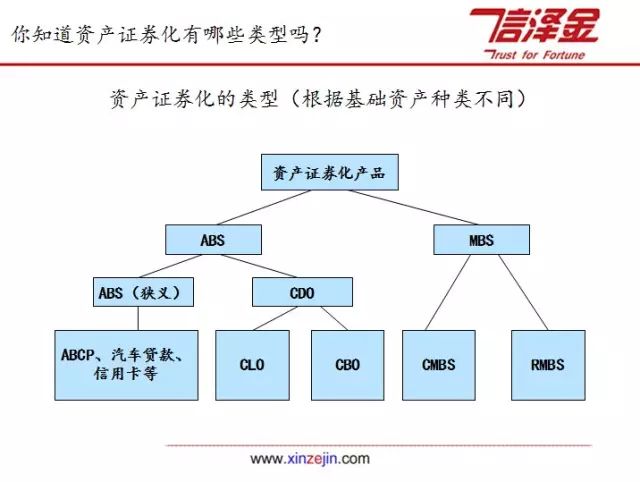 你知道资产证券化有哪些类型吗？

信泽金
Trust for Fortune

资产证券化的类型（根据基础资产种类不同）

资产证券化产品

ABS

MBS

ABS（狭义）

CDO

ABCP、汽车贷款、信用卡等

CLO

CBO

CMBS

RMBS

www.xinzejin.com